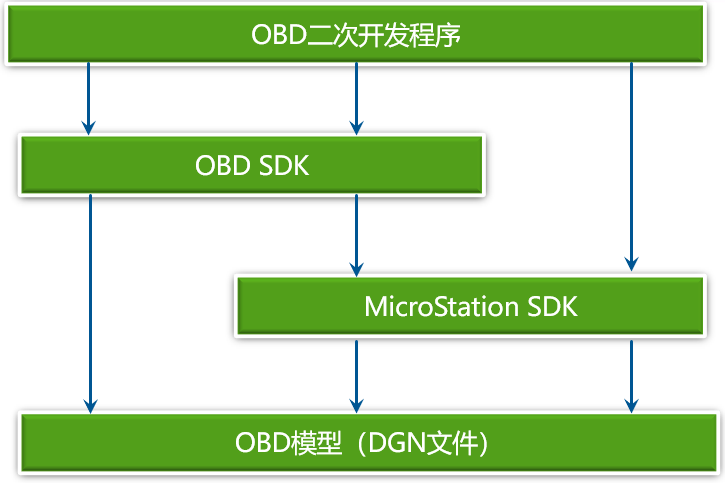 OBD二次开发程序

OBD SDK

MicroStation SDK

OBD模型（DGN文件）